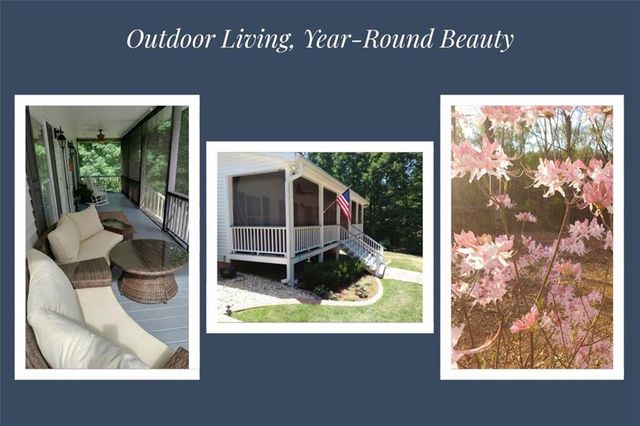 Outdoor Living, Year-Round Beauty